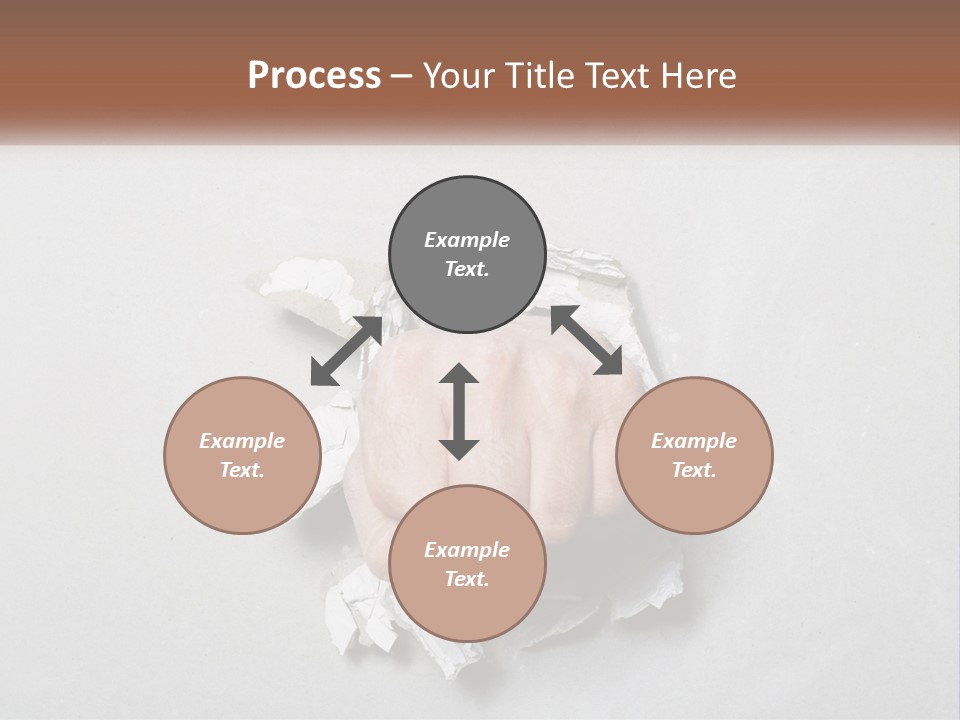 Process – Your Title Text Here

Example Text.

Example Text.

Example Text.

Example Text.